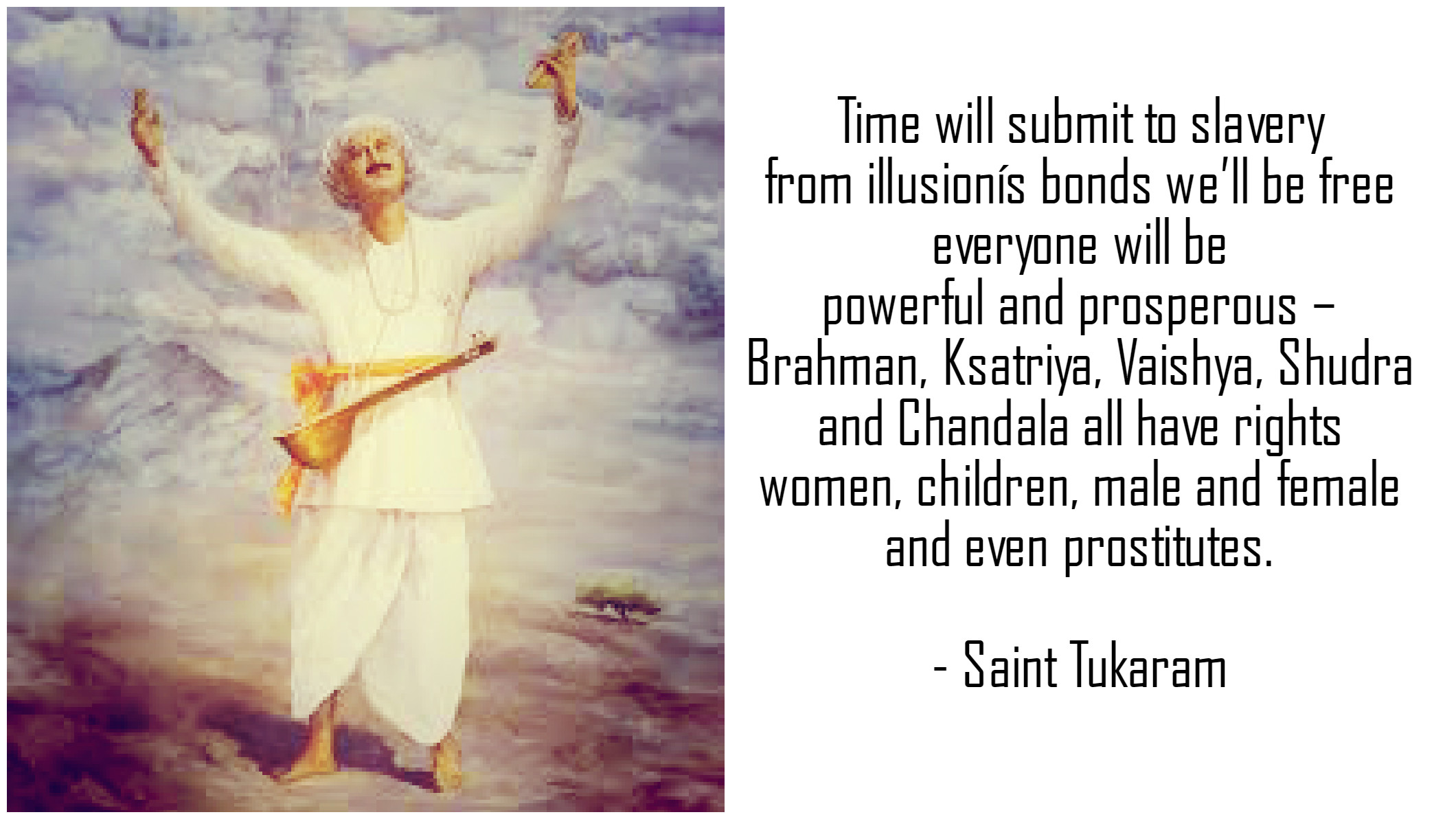 Time will submit to slavery
from illusionís bonds we'll be free
everyone will be
powerful and prosperous –
Brahman, Ksatriya, Vaishya, Shudra
and Chandala all have rights
women, children, male and female
and even prostitutes.

- Saint Tukaram